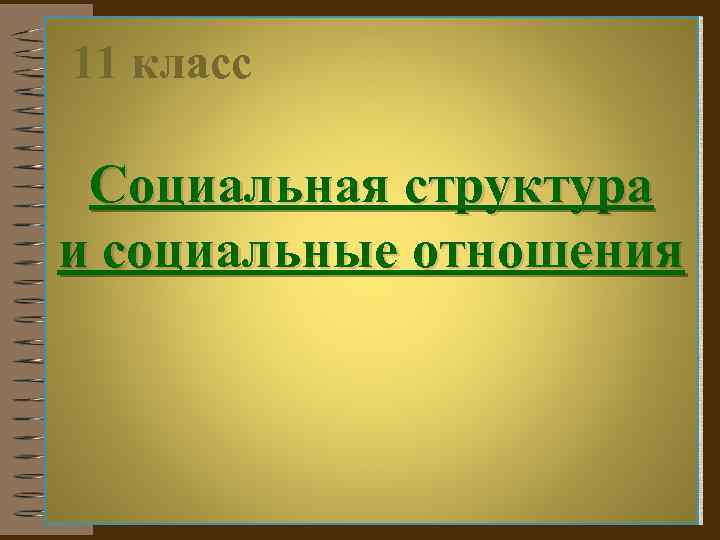 11 класс

Социальная структура и социальные отношения